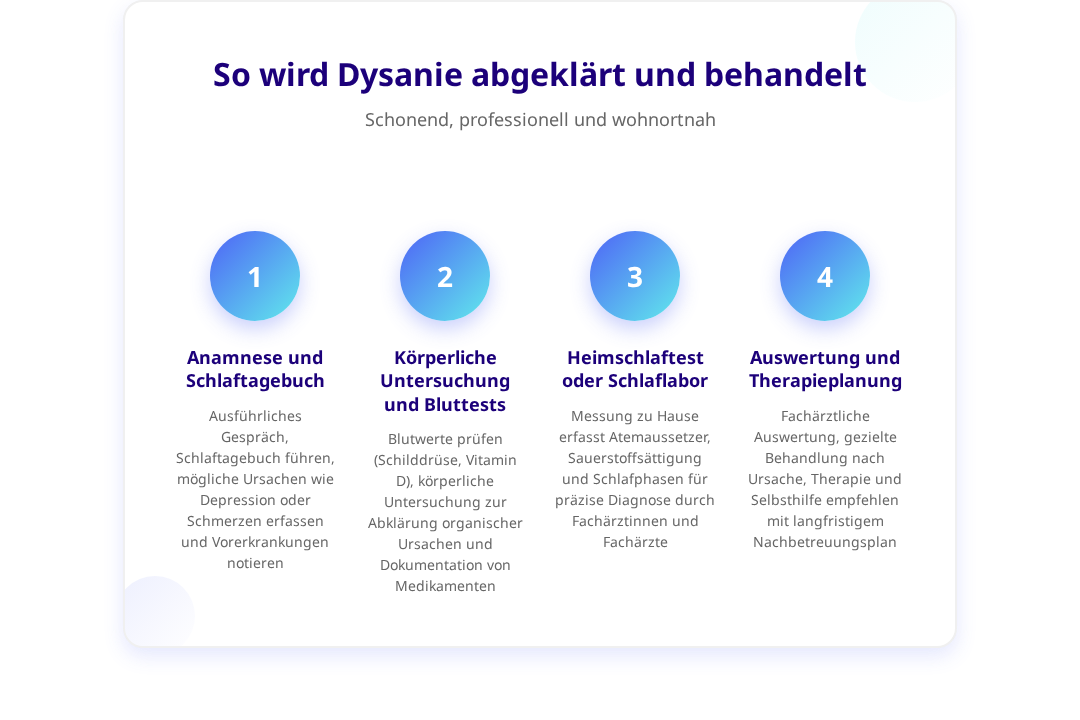 So wird Dysanie abgeklärt und behandelt

Schonend, professionell und wohnortnah

1

Anamnese und Schlaftagebuch

Ausführliches Gespräch, Schlaftagebuch führen, mögliche Ursachen wie Depression oder Schmerzen erfassen und Vorerkrankungen notieren

2

Körperliche Untersuchung und Bluttests

Blutwerte prüfen (Schilddrüse, Vitamin D), körperliche Untersuchung zur Abklärung organischer Ursachen und Dokumentation von Medikamenten

3

Heimschlaftest oder Schlaflabor

Messung zu Hause erfasst Atemaussetzer, Sauerstoffsättigung und Schlafphasen für präzise Diagnose durch Fachärztinnen und Fachärzte

4

Auswertung und Therapieplanung

Fachärztliche Auswertung, gezielte Behandlung nach Ursache, Therapie und Selbsthilfe empfehlen mit langfristigem Nachbetreuungsplan